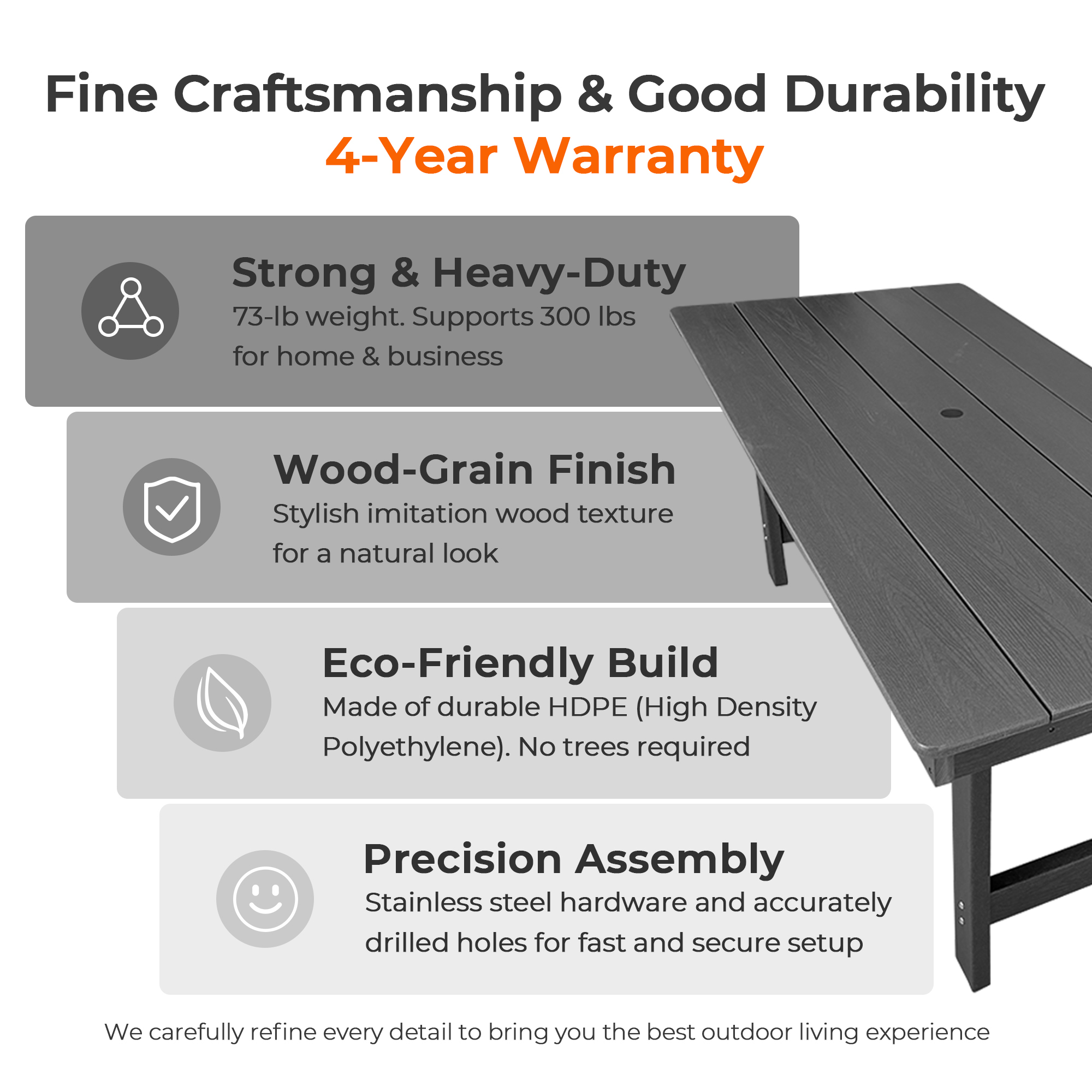 Fine Craftsmanship & Good Durability
4-Year Warranty

Strong & Heavy-Duty
73-lb weight. Supports 300 lbs for home & business

Wood-Grain Finish
Stylish imitation wood texture for a natural look

Eco-Friendly Build
Made of durable HDPE (High Density Polyethylene). No trees required

Precision Assembly
Stainless steel hardware and accurately drilled holes for fast and secure setup

We carefully refine every detail to bring you the best outdoor living experience